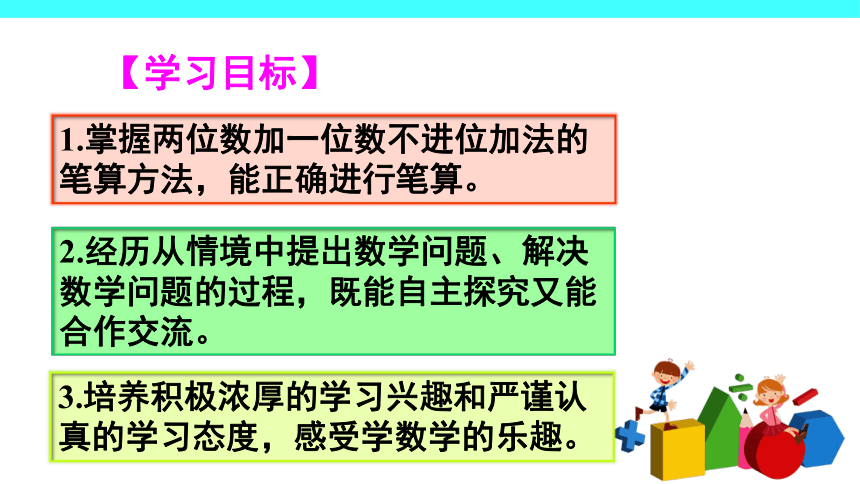 【学习目标】

1.掌握两位数加一位数不进位加法的笔算方法，能正确进行笔算。

2.经历从情境中提出数学问题、解决数学问题的过程，既能自主探究又能合作交流。

3.培养积极浓厚的学习兴趣和严谨认真的学习态度，感受学数学的乐趣。